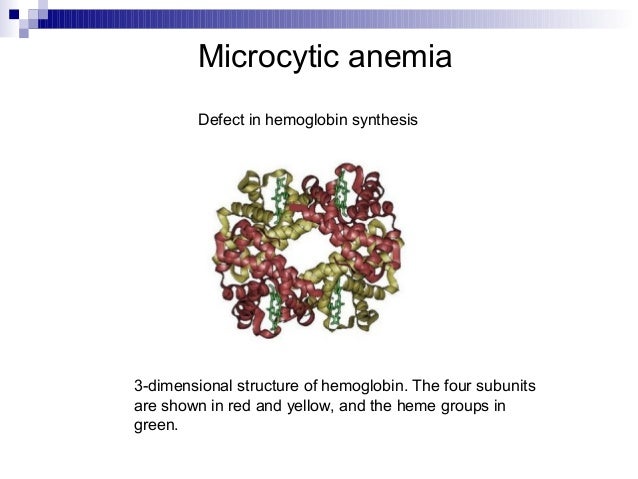 Microcytic anemia

Defect in hemoglobin synthesis

3-dimensional structure of hemoglobin. The four subunits are shown in red and yellow, and the heme groups in green.